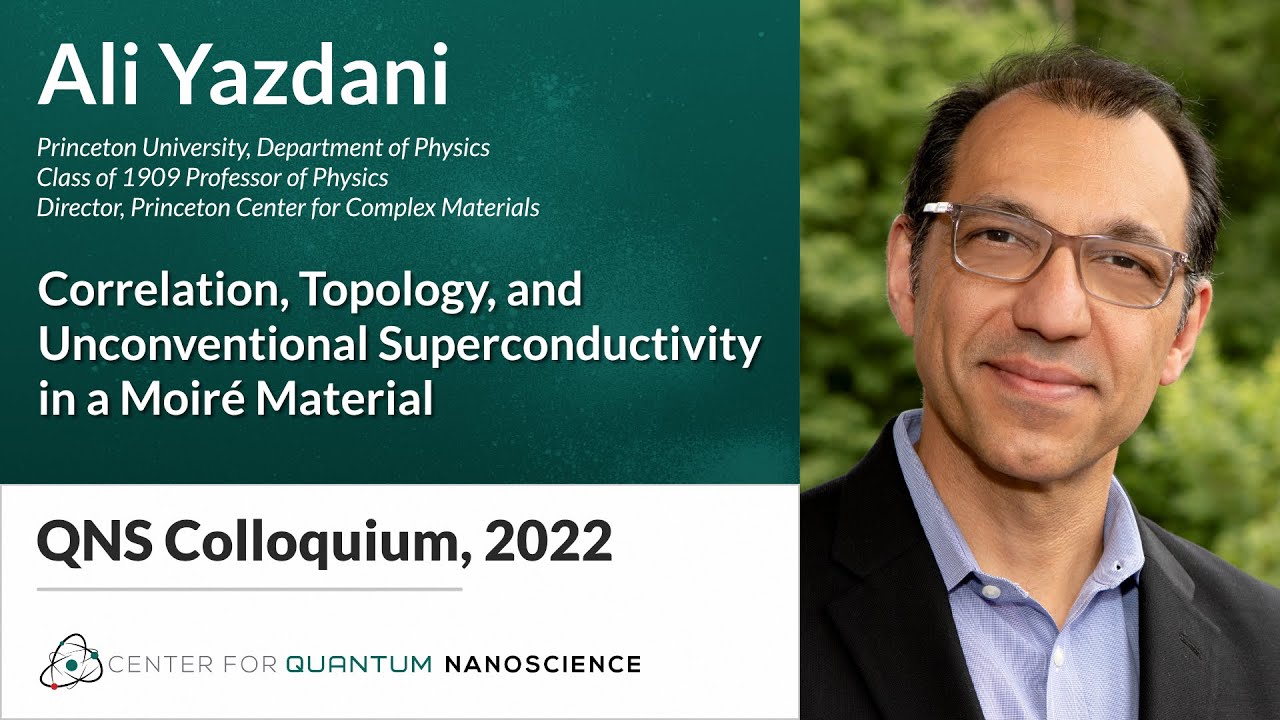 Ali Yazdani

Princeton University, Department of Physics
Class of 1909 Professor of Physics
Director, Princeton Center for Complex Materials

Correlation, Topology, and Unconventional Superconductivity in a Moiré Material

QNS Colloquium, 2022

CENTER FOR QUANTUM NANOSCIENCE